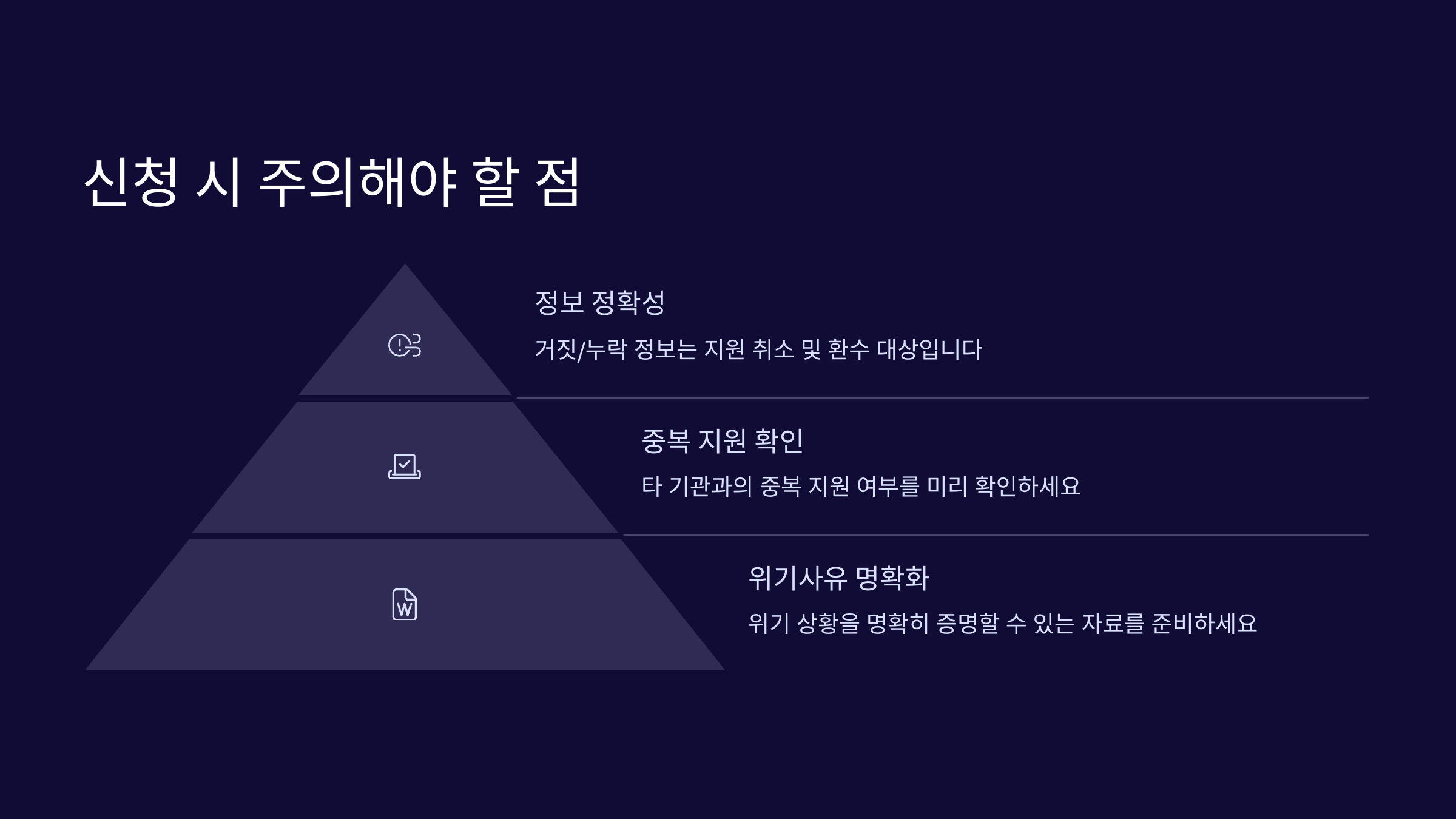 신청 시 주의해야 할 점

정보 정확성

거짓/누락 정보는 지원 취소 및 환수 대상입니다

중복 지원 확인

타 기관과의 중복 지원 여부를 미리 확인하세요

위기사유 명확화

위기 상황을 명확히 증명할 수 있는 자료를 준비하세요